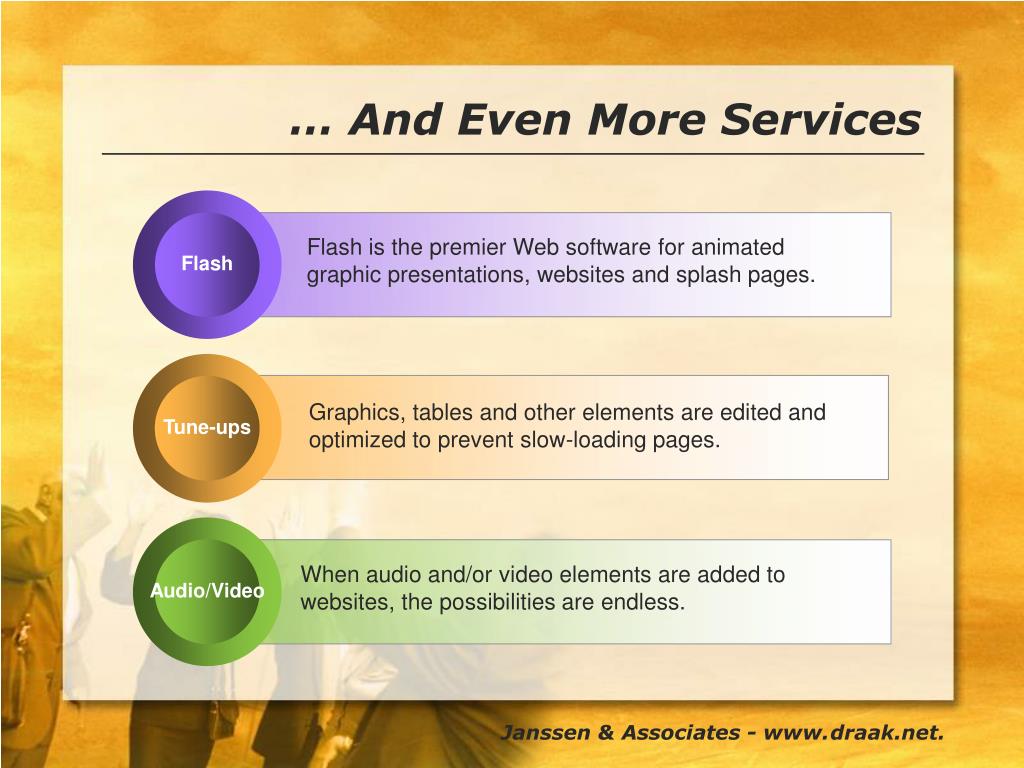 … And Even More Services

Flash

Flash is the premier Web software for animated graphic presentations, websites and splash pages.

Tune-ups

Graphics, tables and other elements are edited and optimized to prevent slow-loading pages.

Audio/Video

When audio and/or video elements are added to websites, the possibilities are endless.

Janssen & Associates - www.draak.net.